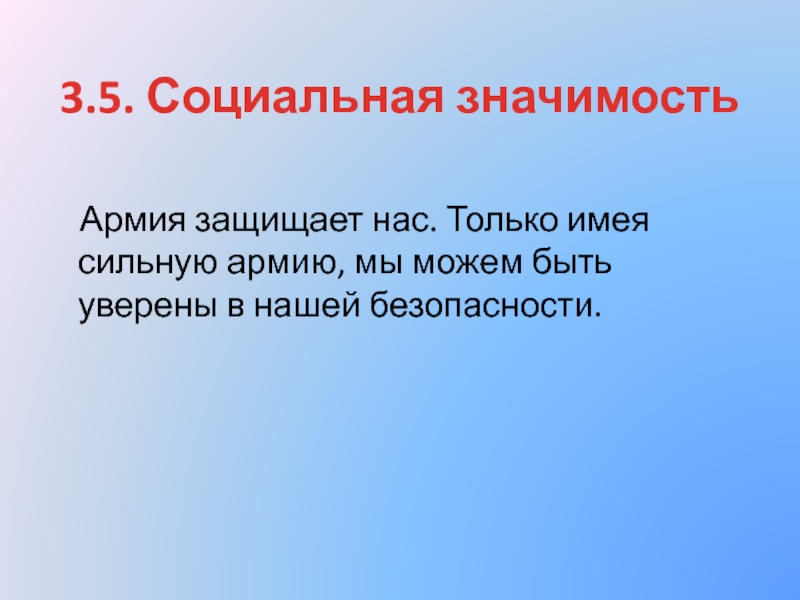 3.5. Социальная значимость

Армия защищает нас. Только имея сильную армию, мы можем быть уверены в нашей безопасности.